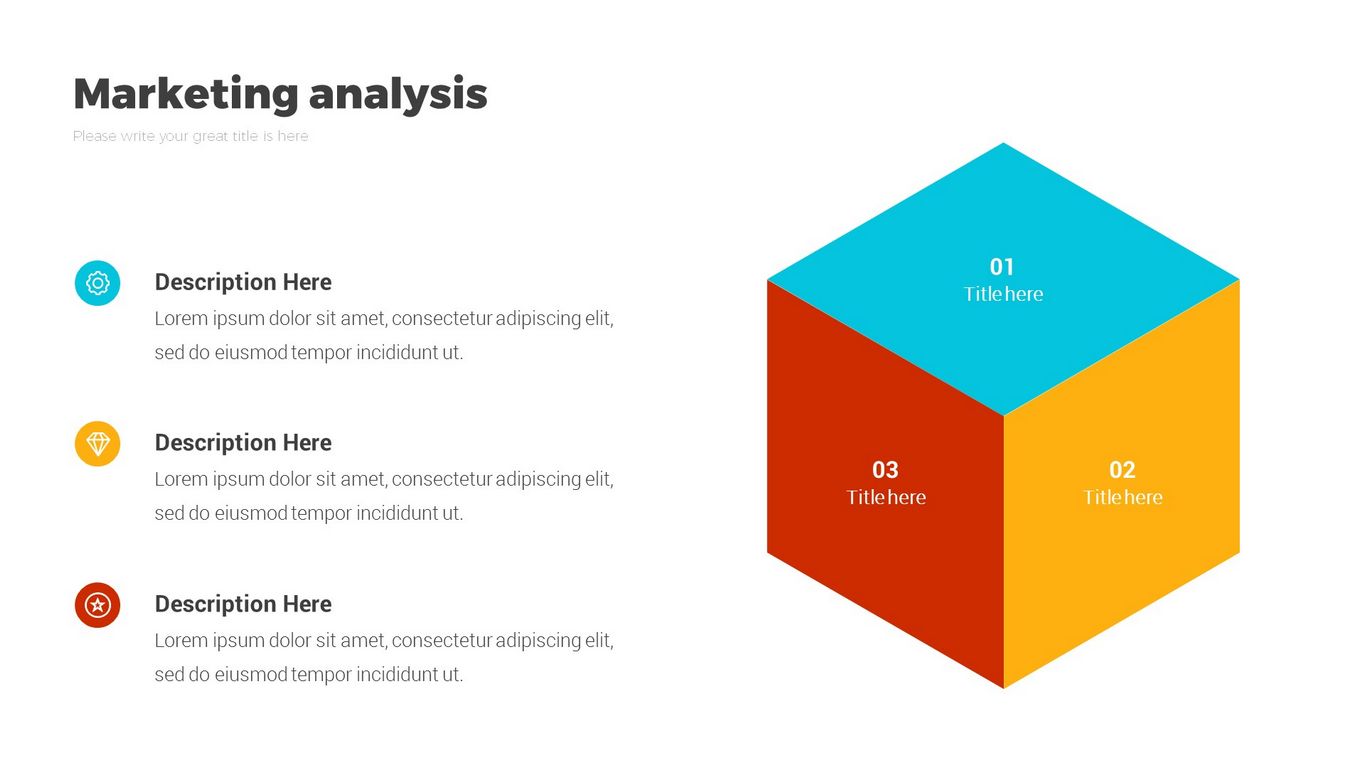 Marketing analysis

Please write your great title is here

Description Here
Lorem ipsum dolor sit amet, consectetur adipiscing elit, sed do eiusmod tempor incididunt ut.

Description Here
Lorem ipsum dolor sit amet, consectetur adipiscing elit, sed do eiusmod tempor incididunt ut.

Description Here
Lorem ipsum dolor sit amet, consectetur adipiscing elit, sed do eiusmod tempor incididunt ut.

01
Title here

03
Title here

02
Title here